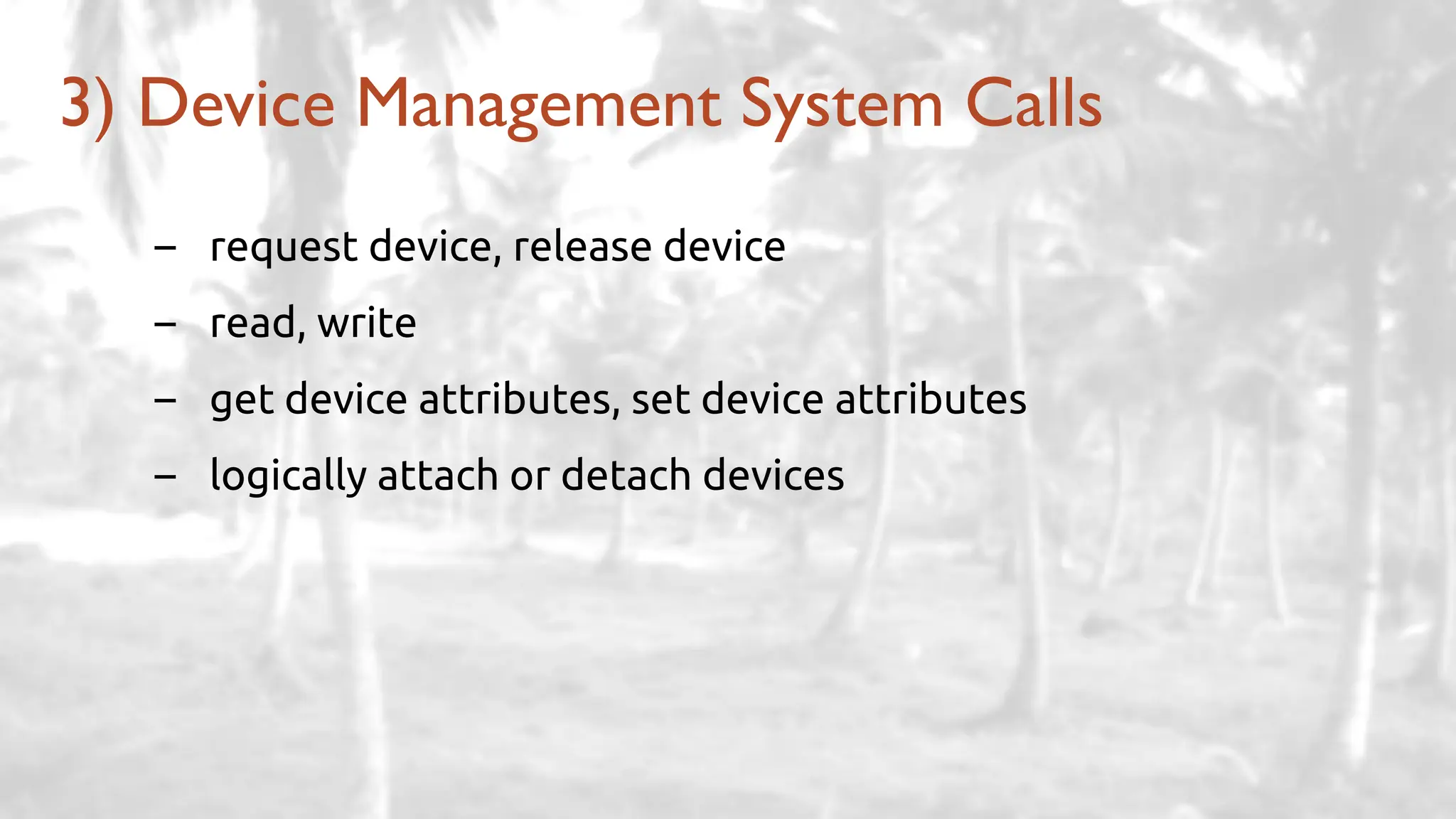 3) Device Management System Calls

– request device, release device

– read, write

– get device attributes, set device attributes

– logically attach or detach devices